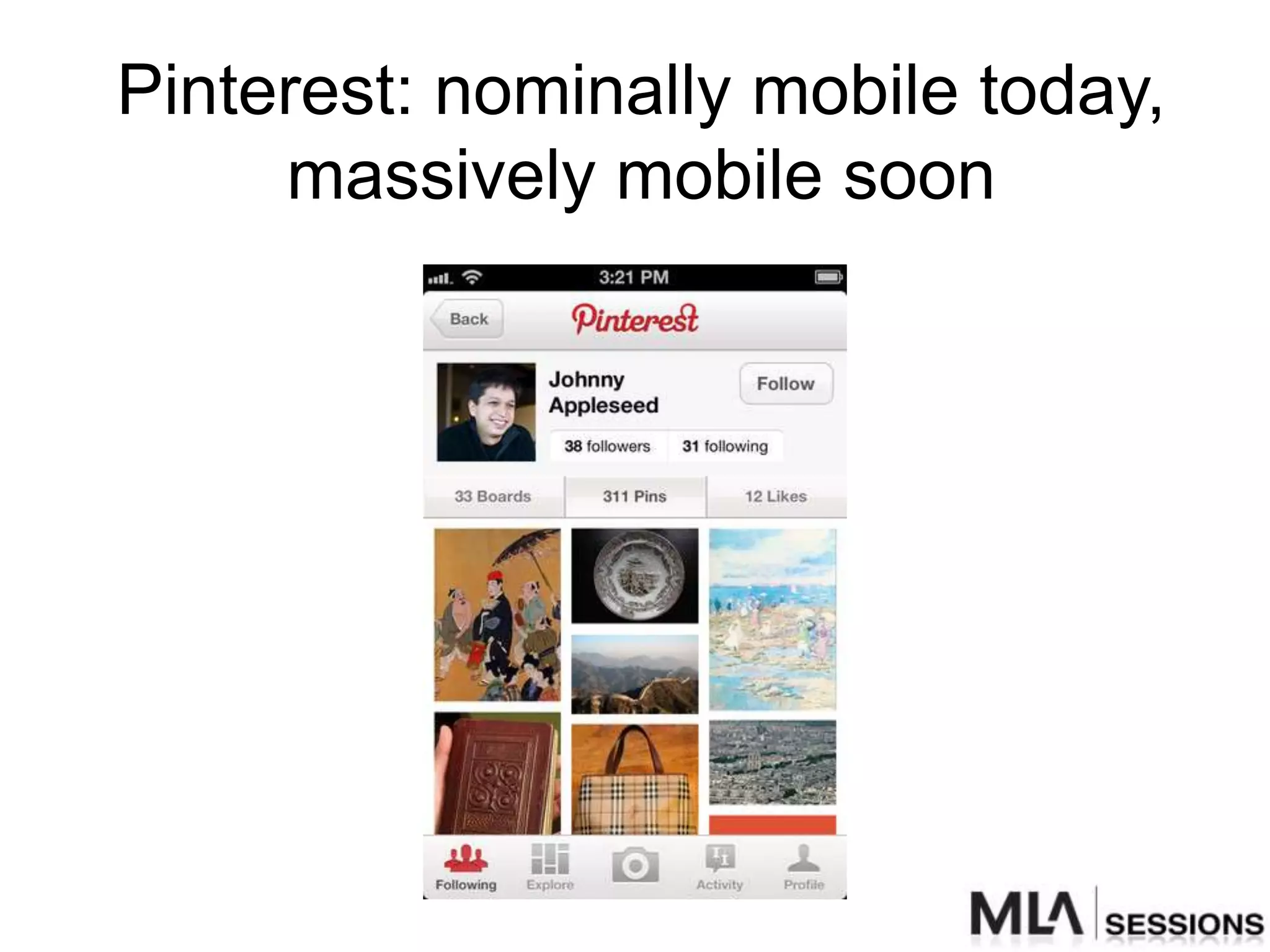 Pinterest: nominally mobile today, massively mobile soon

3:21 PM

Back

Pinterest

Johnny Appleseed

Follow

38 followers

31 following

33 Boards

311 Pins

12 Likes

Following

Explore

Activity

Profile

MLA SESSIONS